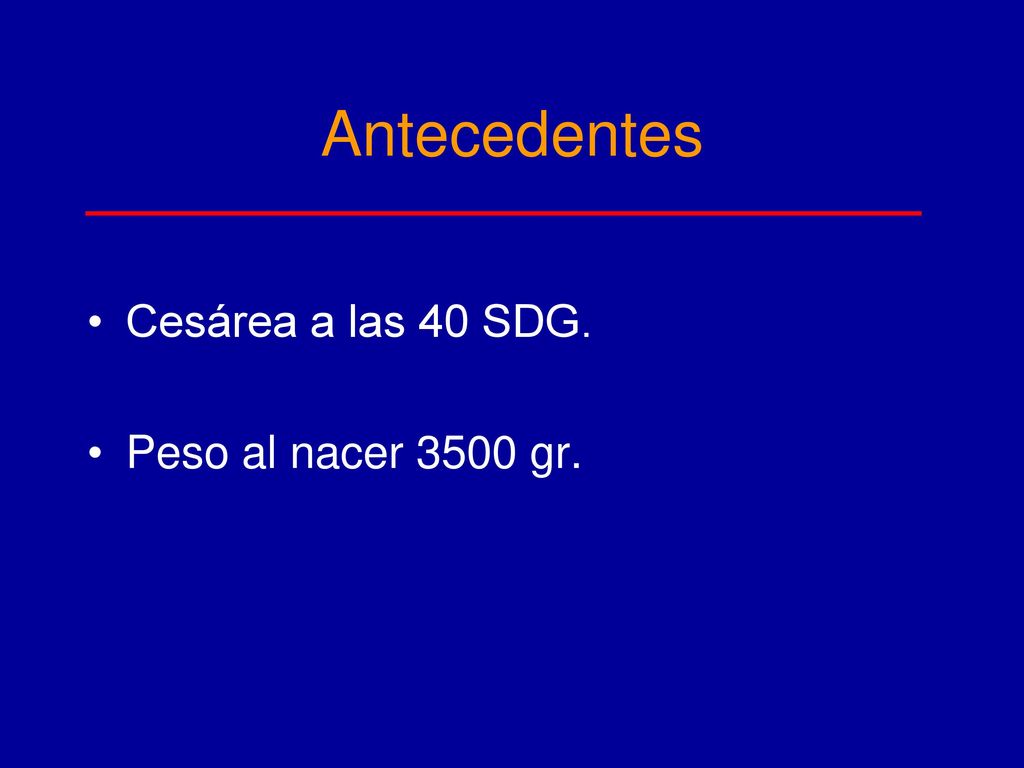 Antecedentes

• Cesárea a las 40 SDG.

• Peso al nacer 3500 gr.